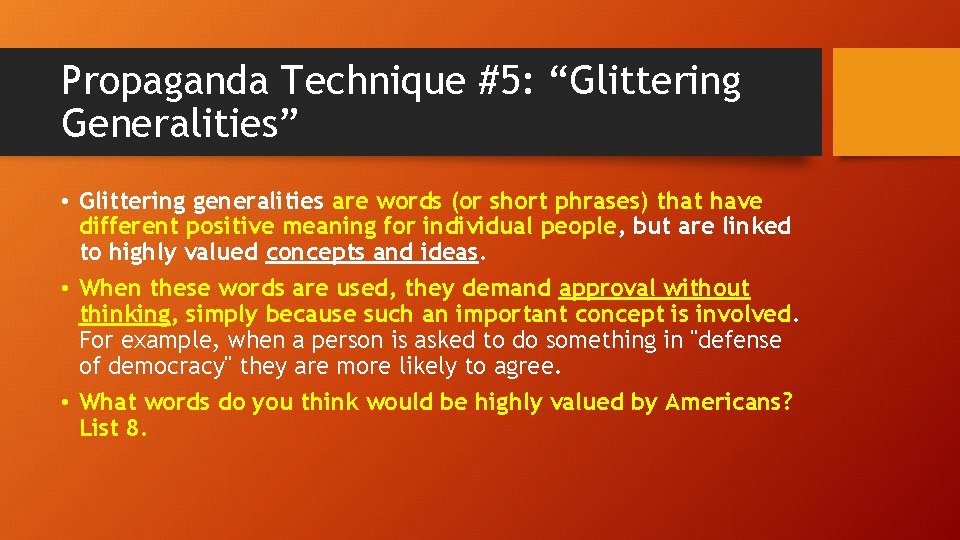 Propaganda Technique #5: “Glittering Generalities”

• Glittering generalities are words (or short phrases) that have different positive meaning for individual people, but are linked to highly valued concepts and ideas.

• When these words are used, they demand approval without thinking, simply because such an important concept is involved. For example, when a person is asked to do something in "defense of democracy" they are more likely to agree.

• What words do you think would be highly valued by Americans? List 8.